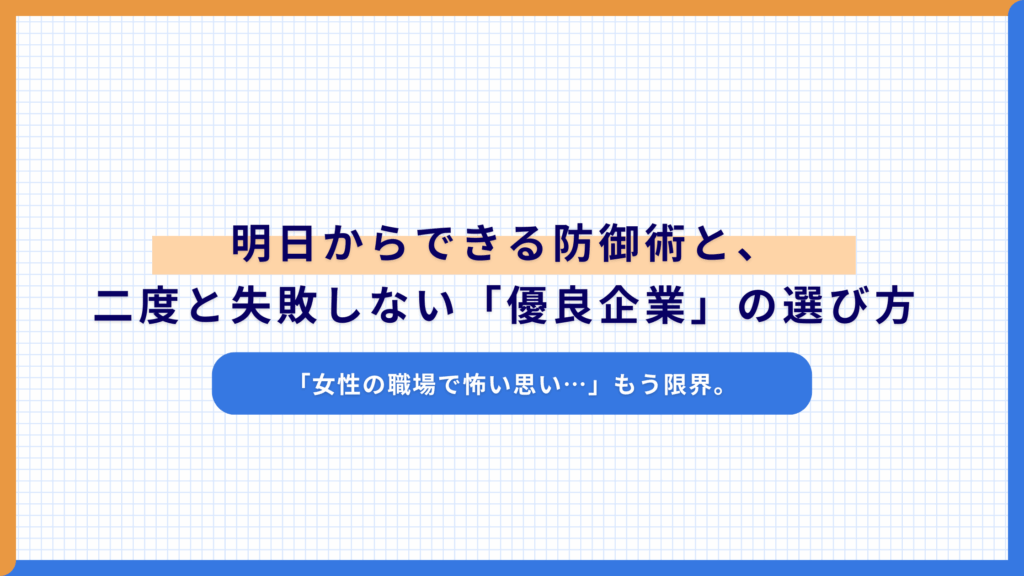 明日からできる防御術と、
二度と失敗しない「優良企業」の選び方

「女性の職場で怖い思い…」もう限界。